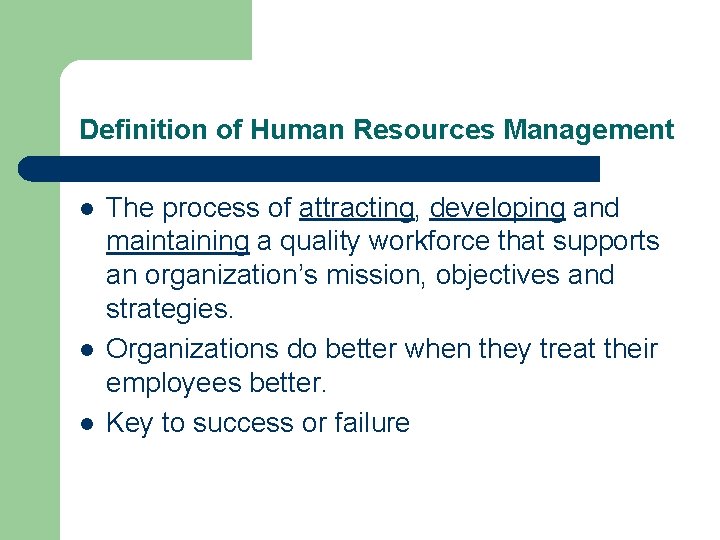 Definition of Human Resources Management

- The process of attracting, developing and maintaining a quality workforce that supports an organization’s mission, objectives and strategies.
- Organizations do better when they treat their employees better.
- Key to success or failure